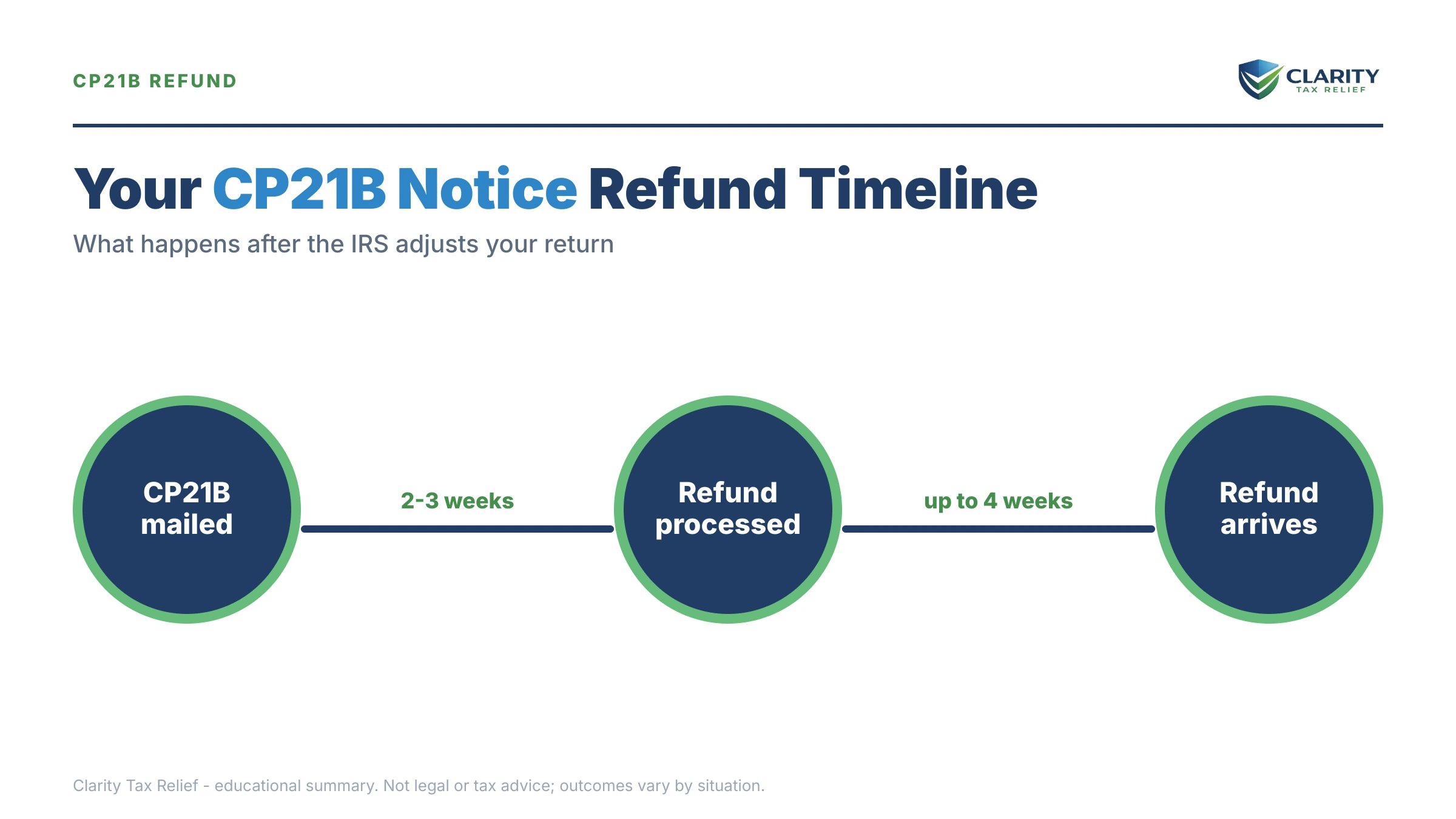 CP21B REFUND

CLARITY
TAX RELIEF

Your CP21B Notice Refund Timeline

What happens after the IRS adjusts your return

CP21B mailed

2-3 weeks

Refund processed

up to 4 weeks

Refund arrives

Clarity Tax Relief - educational summary. Not legal or tax advice; outcomes vary by situation.